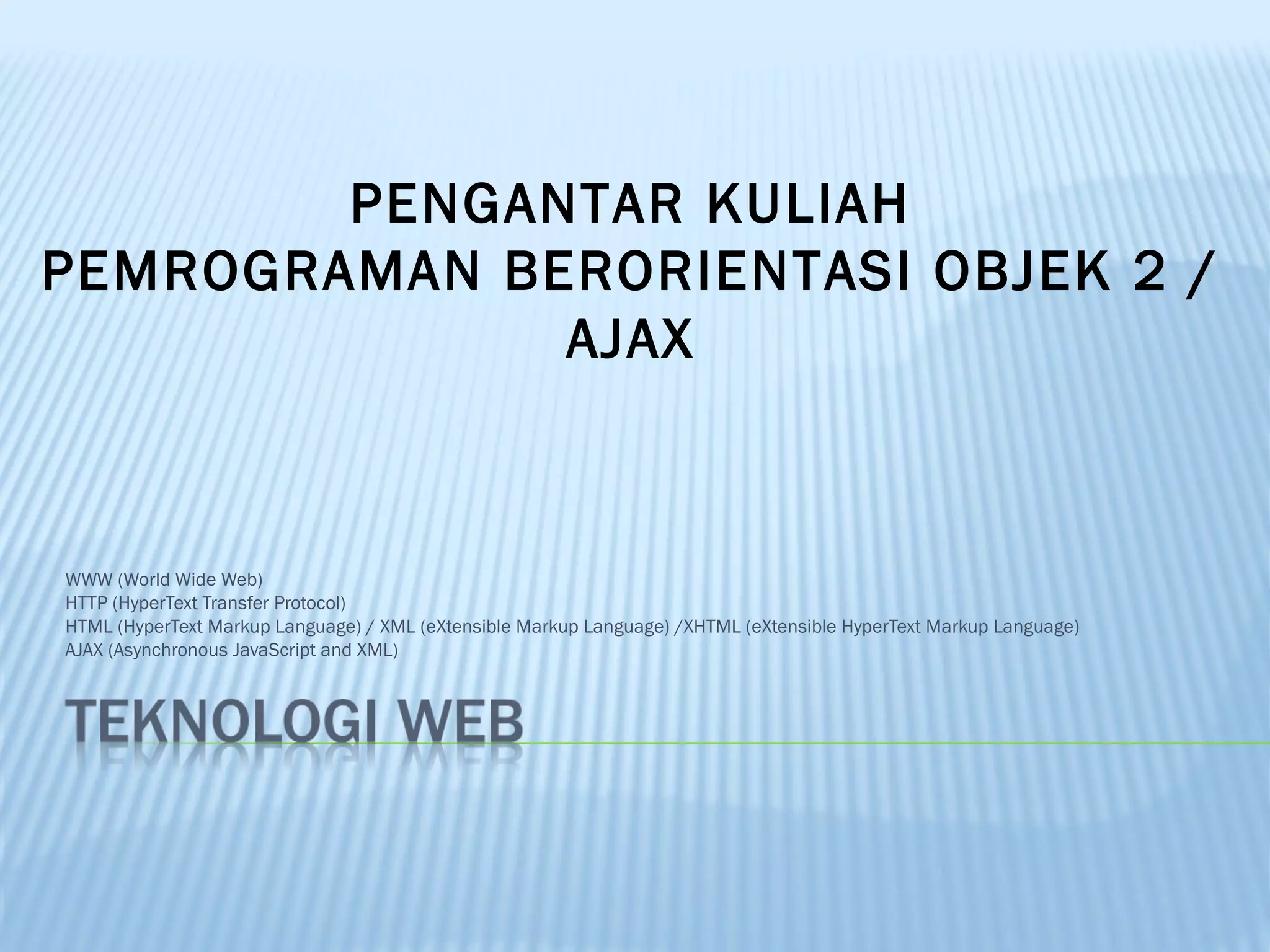 PENGANTAR KULIAH
PEMROGRAMAN BERORIENTASI OBJEK 2 / AJAX

WWW (World Wide Web)
HTTP (HyperText Transfer Protocol)
HTML (HyperText Markup Language) / XML (eXtensible Markup Language) /XHTML (eXtensible HyperText Markup Language)
AJAX (Asynchronous JavaScript and XML)

TEKNOLOGI WEB